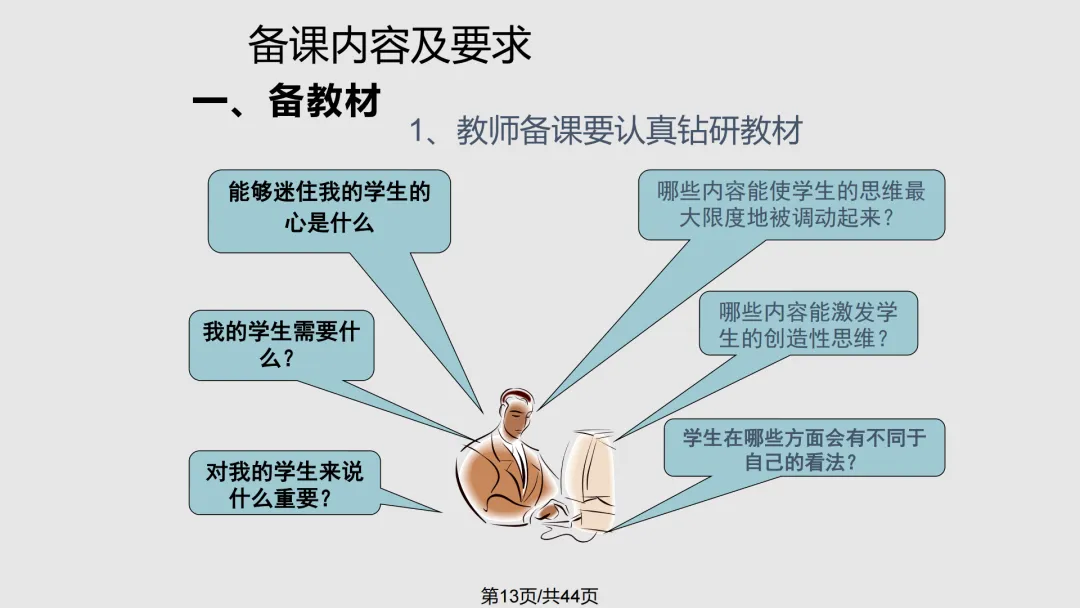 备课内容及要求

一、备教材

1、教师备课要认真钻研教材

能够迷住我的学生的心是什么

我的学生需要什么？

对我的学生来说什么重要？

哪些内容能使学生的思维最大限度地被调动起来？

哪些内容能激发学生的创造性思维？

学生在哪些方面会有不同于自己的看法？

第13页/共44页